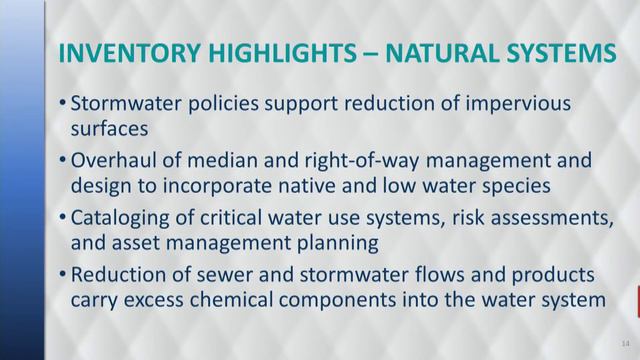 INVENTORY HIGHLIGHTS – NATURAL SYSTEMS

• Stormwater policies support reduction of impervious surfaces

• Overhaul of median and right-of-way management and design to incorporate native and low water species

• Cataloging of critical water use systems, risk assessments, and asset management planning

• Reduction of sewer and stormwater flows and products carry excess chemical components into the water system

14